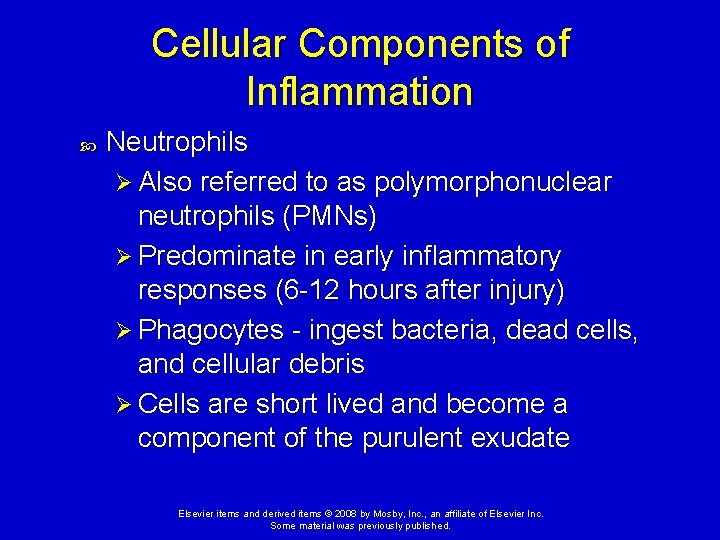 Cellular Components of Inflammation

Neutrophils

➢ Also referred to as polymorphonuclear neutrophils (PMNs)

➢ Predominate in early inflammatory responses (6-12 hours after injury)

➢ Phagocytes - ingest bacteria, dead cells, and cellular debris

➢ Cells are short lived and become a component of the purulent exudate

Elsevier items and derived items © 2008 by Mosby, Inc., an affiliate of Elsevier Inc.
Some material was previously published.